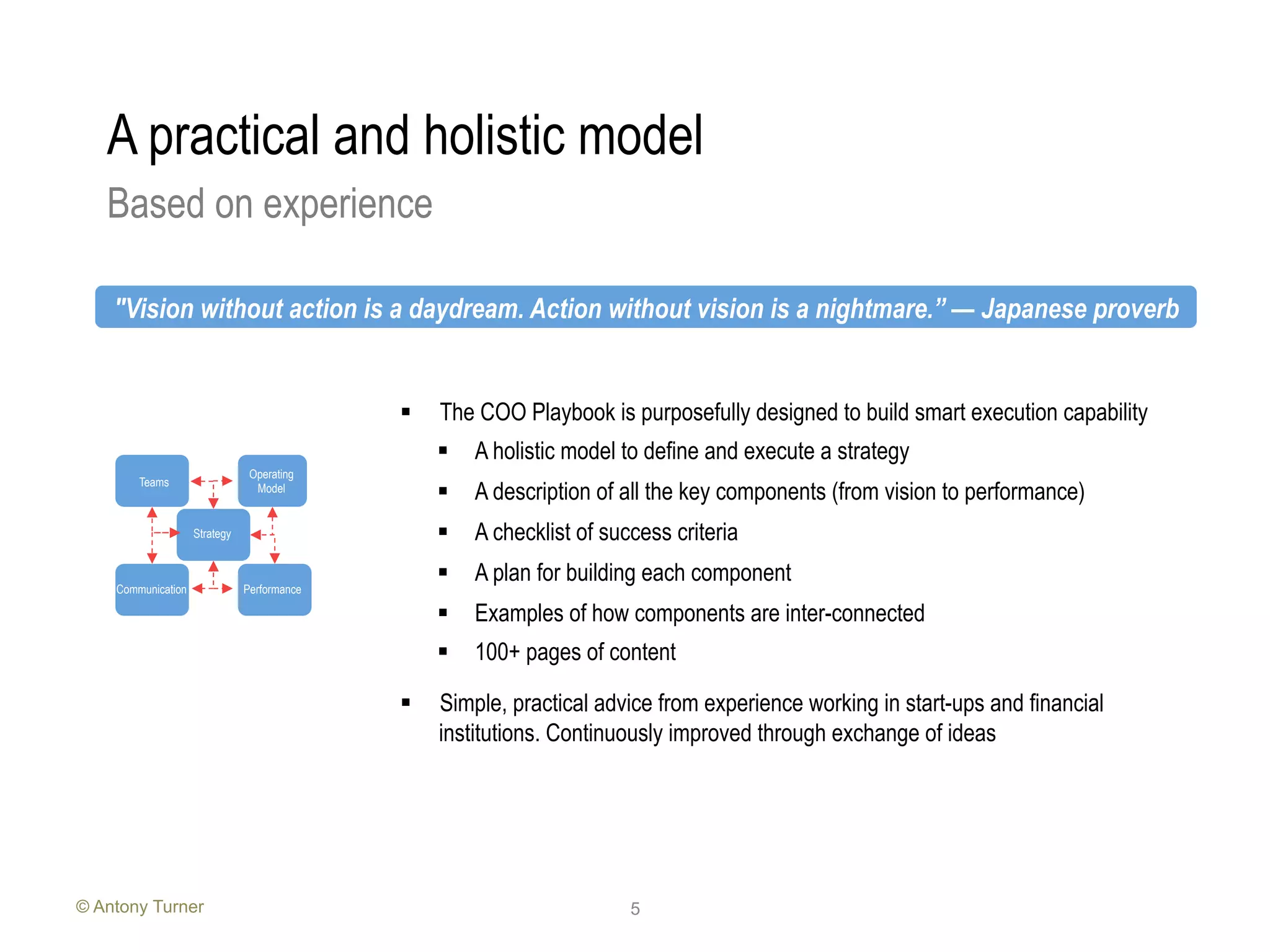 A practical and holistic model

Based on experience

"Vision without action is a daydream. Action without vision is a nightmare." — Japanese proverb

Teams

Operating Model

Strategy

Communication

Performance

▪ The COO Playbook is purposefully designed to build smart execution capability

▪ A holistic model to define and execute a strategy

▪ A description of all the key components (from vision to performance)

▪ A checklist of success criteria

▪ A plan for building each component

▪ Examples of how components are inter-connected

▪ 100+ pages of content

▪ Simple, practical advice from experience working in start-ups and financial institutions. Continuously improved through exchange of ideas

© Antony Turner

5